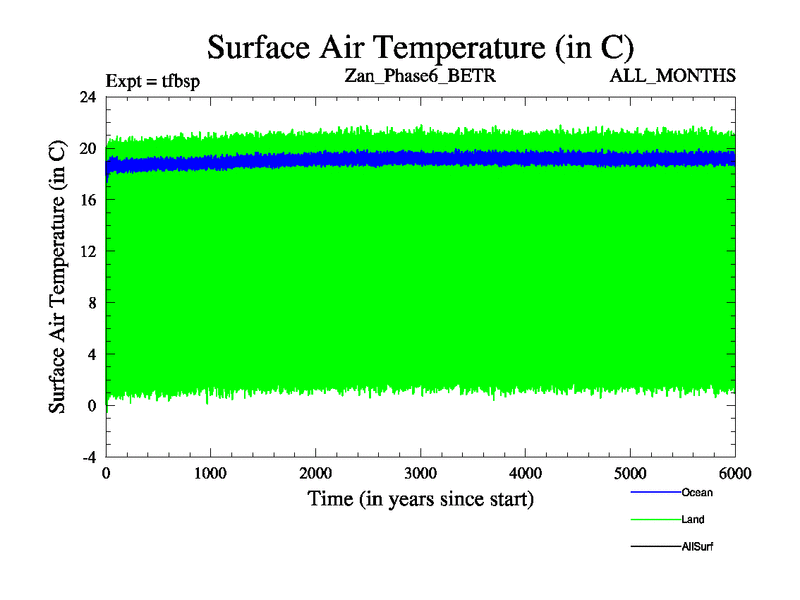 Surface Air Temperature (in C)

Expt = tfbsp

Zan_Phase6_BETR

ALL_MONTHS

Surface Air Temperature (in C)

24
20
16
12
8
4
0
-4

0
1000
2000
3000
4000
5000
6000

Time (in years since start)

Ocean

Land

AllSurf